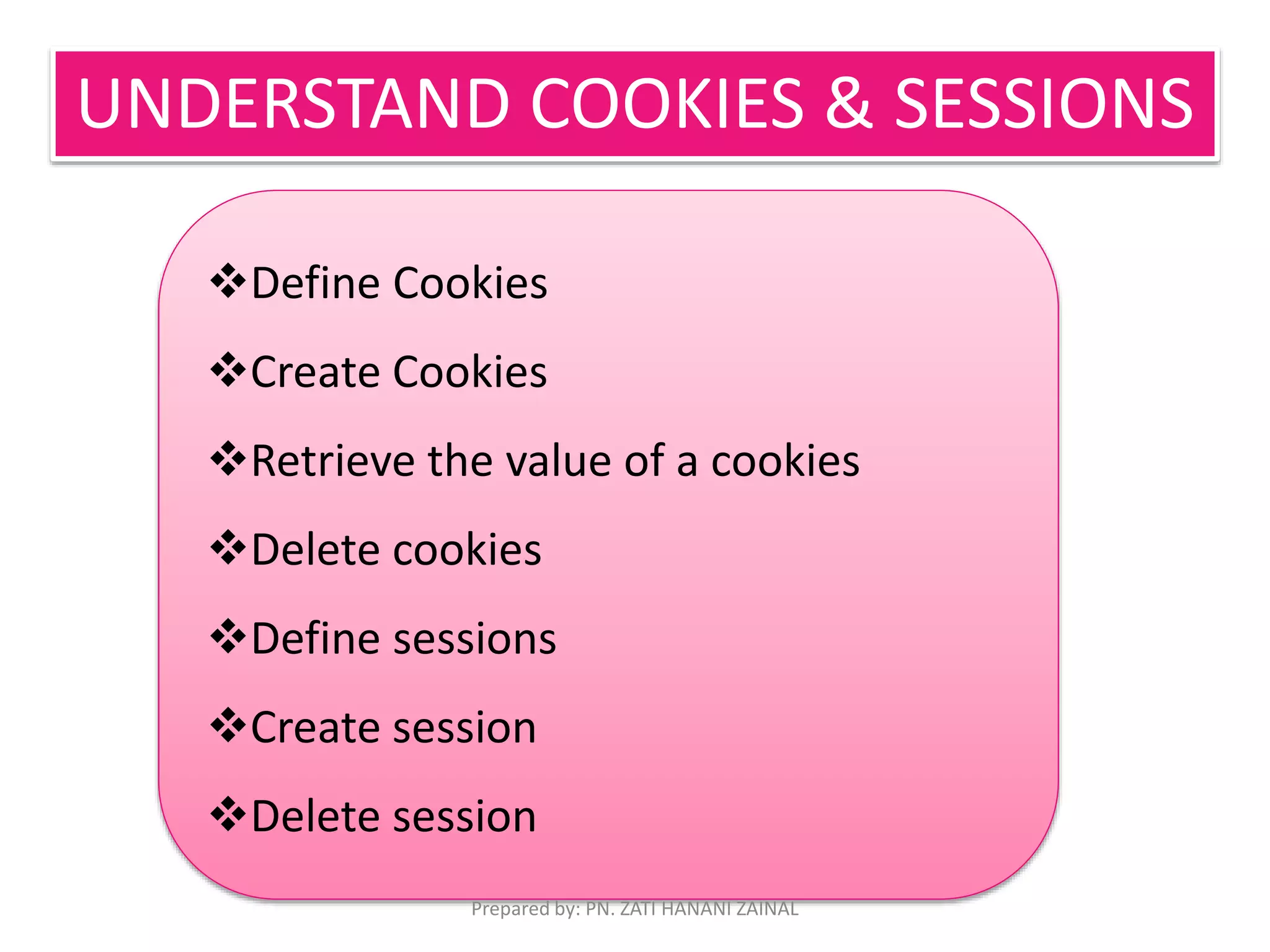 UNDERSTAND COOKIES & SESSIONS

❖Define Cookies

❖Create Cookies

❖Retrieve the value of a cookies

❖Delete cookies

❖Define sessions

❖Create session

❖Delete session

Prepared by: PN. ZATI HANANI ZAINAL